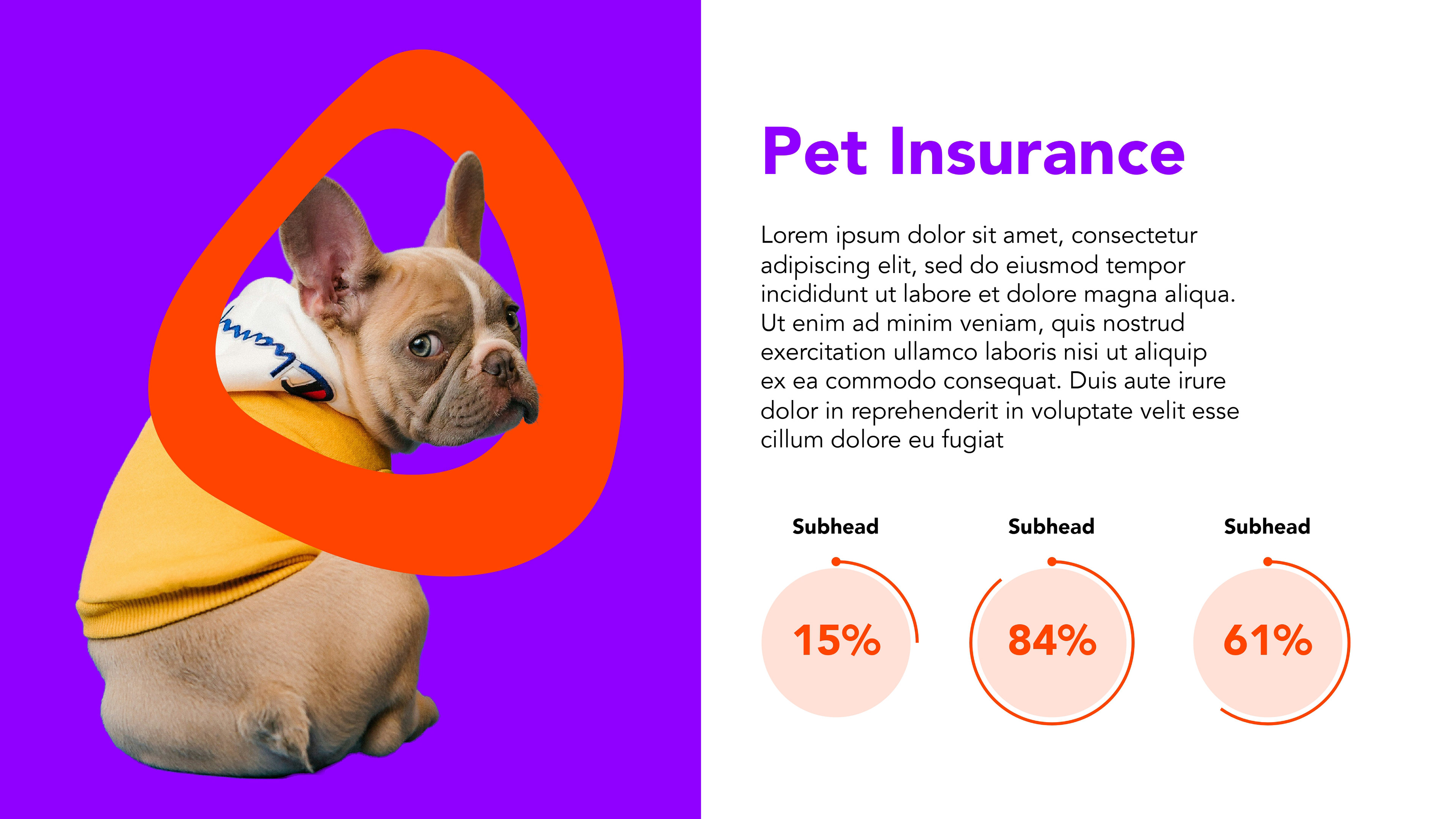 Pet Insurance

Lorem ipsum dolor sit amet, consectetur adipiscing elit, sed do eiusmod tempor incididunt ut labore et dolore magna aliqua. Ut enim ad minim veniam, quis nostrud exercitation ullamco laboris nisi ut aliquip ex ea commodo consequat. Duis aute irure dolor in reprehenderit in voluptate velit esse cillum dolore eu fugiat

Subhead

15%

Subhead

84%

Subhead

61%